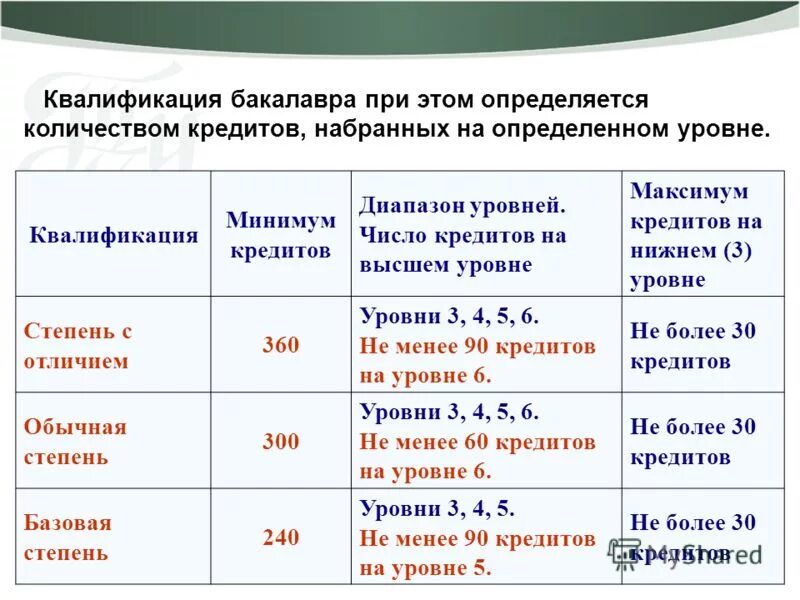 Квалификация бакалавра при этом определяется количеством кредитов, набранных на определенном уровне.

| Квалификация | Минимум кредитов | Диапазон уровней. Число кредитов на высшем уровне | Максимум кредитов на нижнем (3) уровне |
|---|---|---|---|
| Степень с отличием | 360 | Уровни 3, 4, 5, 6. Не менее 90 кредитов на уровне 6. | Не более 30 кредитов |
| Обычная степень | 300 | Уровни 3, 4, 5, 6. Не менее 60 кредитов на уровне 6. | Не более 30 кредитов |
| Базовая степень | 240 | Уровни 3, 4, 5. Не менее 90 кредитов на уровне 5. | Не более 30 кредитов |

MyShared